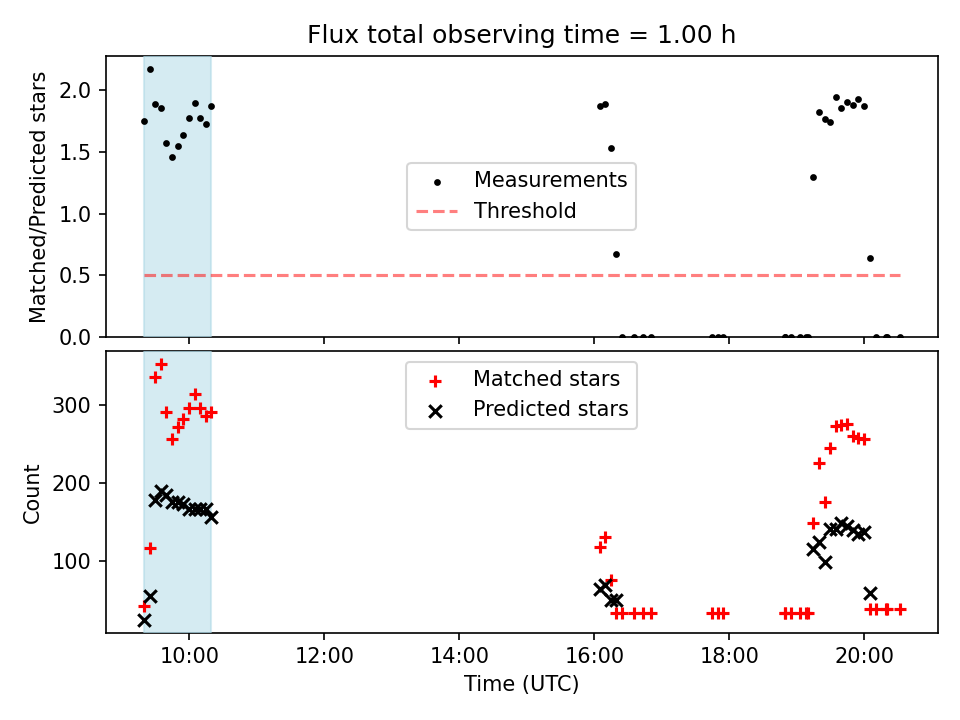 Flux total observing time = 1.00 h

Matched/Predicted stars

2.0
1.5
1.0
0.5
0.0

Measurements
Threshold

Count

300
200
100

Matched stars
Predicted stars

10:00
12:00
14:00
16:00
18:00
20:00

Time (UTC)